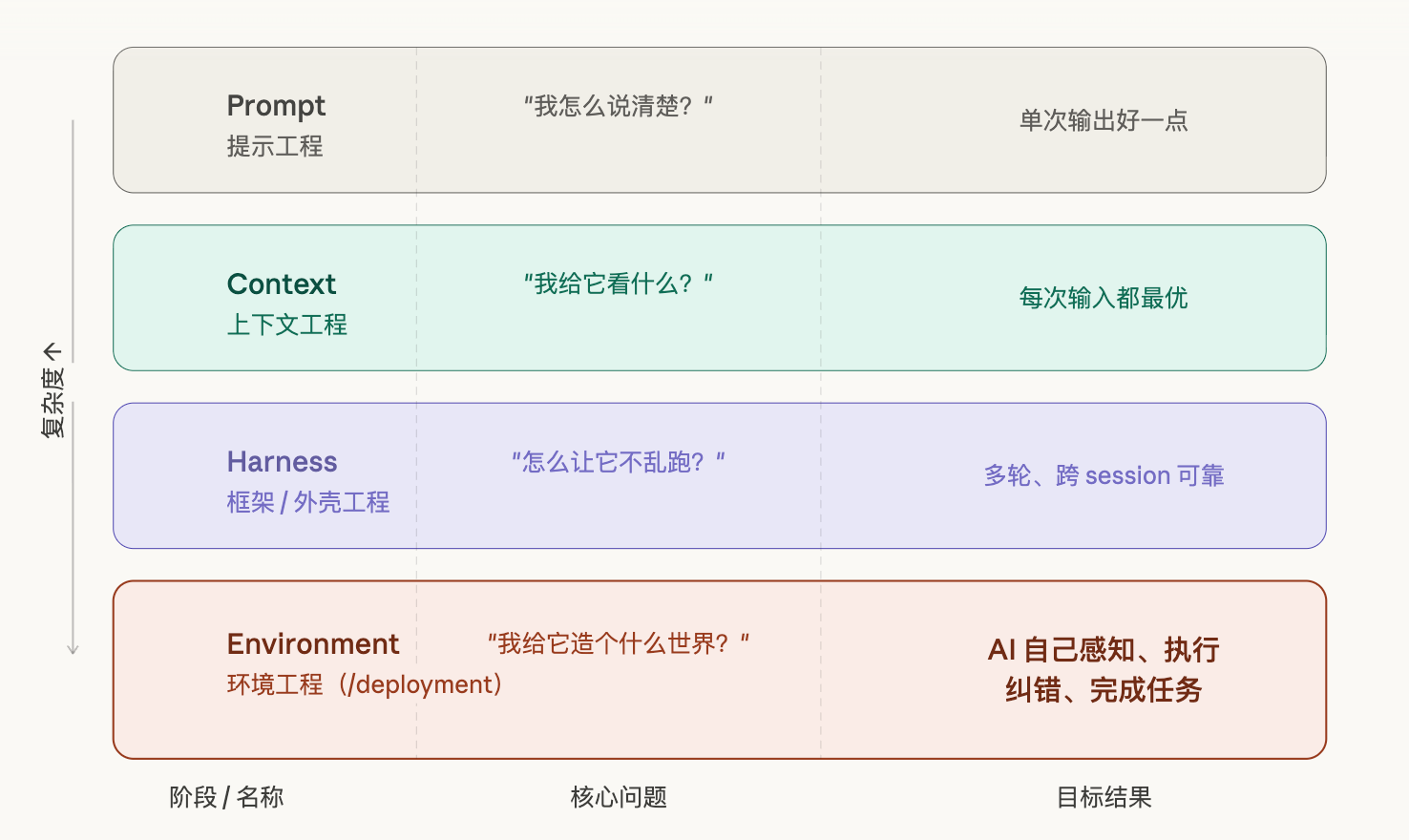 复杂度 ↑

| Prompt 提示工程 | "我怎么说清楚？" | 单次输出好一点 |
|---|---|---|
| Context 上下文工程 | "我给它看什么？" | 每次输入都最优 |
| Harness 框架 / 外壳工程 | "怎么让它不乱跑？" | 多轮、跨 session 可靠 |
| Environment 环境工程（/deployment） | "我给它造个什么世界？" | AI 自己感知、执行 纠错、完成任务 |
| 阶段 / 名称 | 核心问题 | 目标结果 |